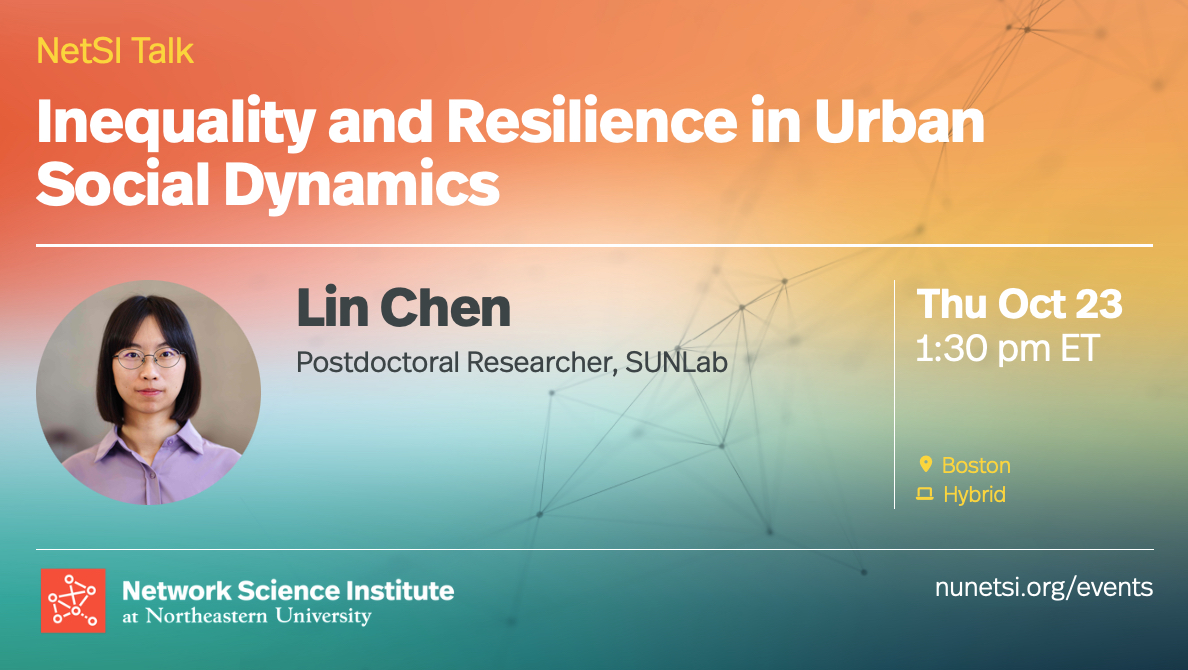 NetSI Talk

Inequality and Resilience in Urban Social Dynamics

Lin Chen

Postdoctoral Researcher, SUNLab

Thu Oct 23
1:30 pm ET

Boston
Hybrid

Network Science Institute
at Northeastern University

nunetsi.org/events